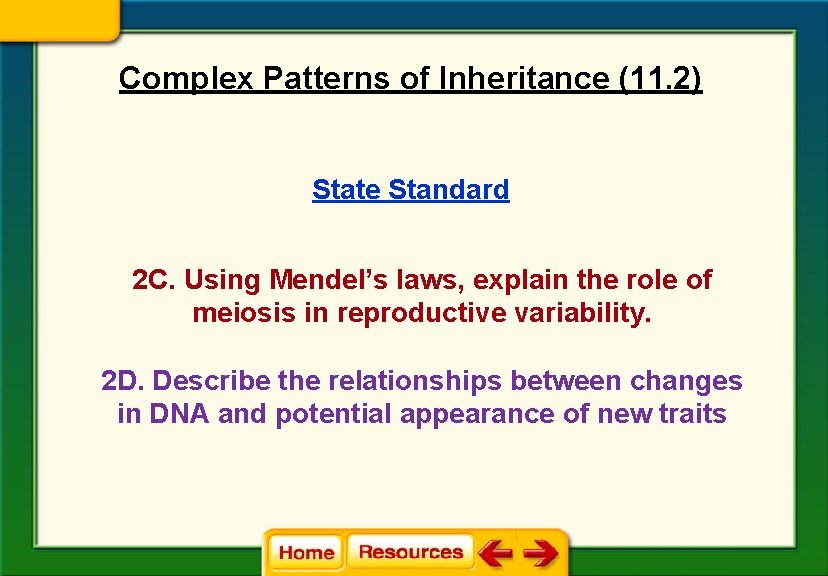 Complex Patterns of Inheritance (11.2)

State Standard

2C. Using Mendel’s laws, explain the role of meiosis in reproductive variability.

2D. Describe the relationships between changes in DNA and potential appearance of new traits

Home Resources